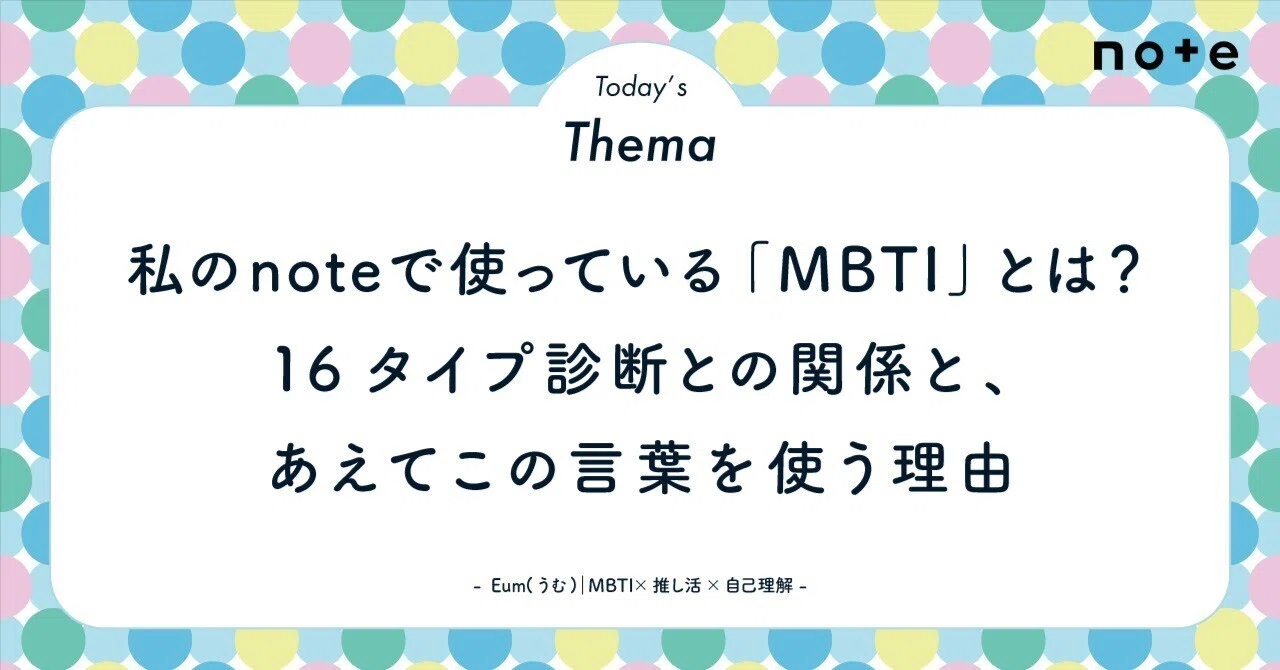 note

Today's
Thema

私のnoteで使っている「MBTI」とは？
16タイプ診断との関係と、
あえてこの言葉を使う理由

- Eum(うむ)|MBTI× 推し活 × 自己理解 -